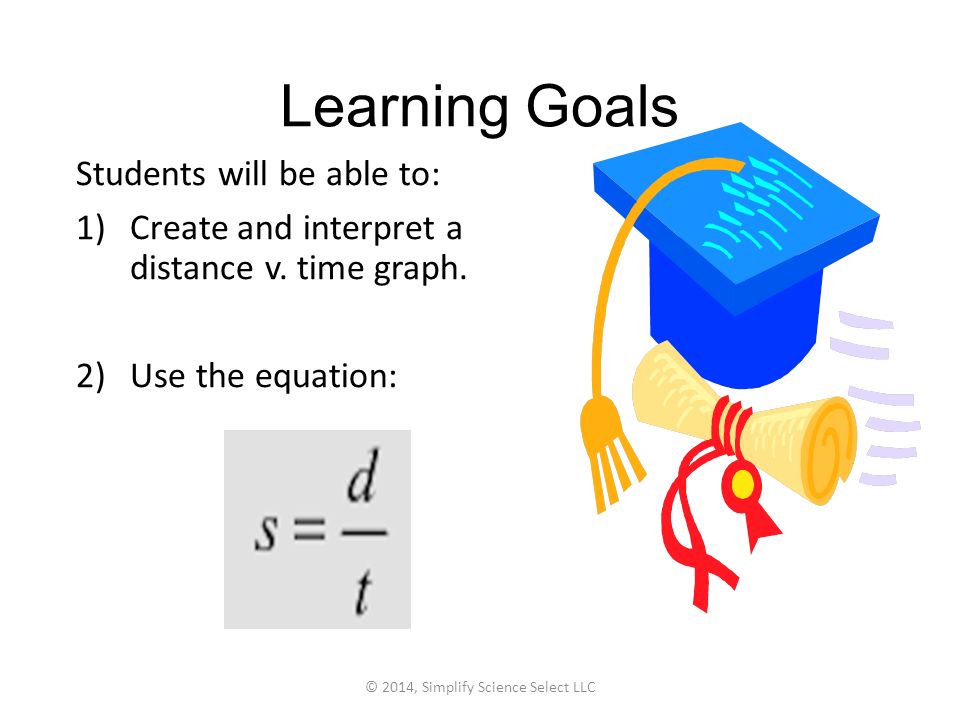 Learning Goals

Students will be able to:

1) Create and interpret a distance v. time graph.

2) Use the equation:

$s = \frac{d}{t}$

© 2014, Simplify Science Select LLC